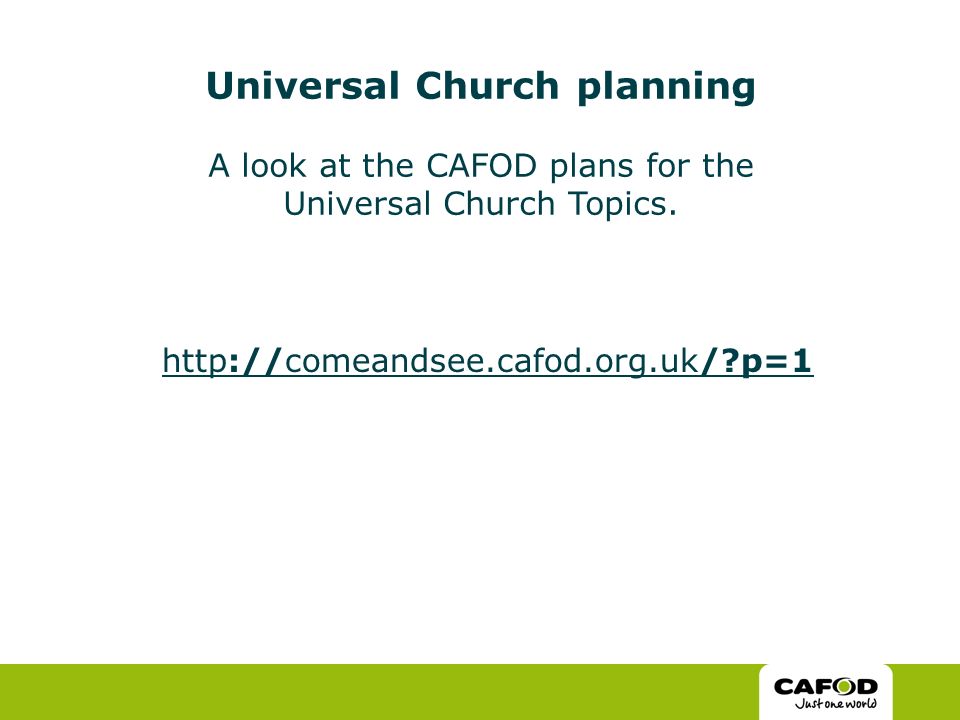 Universal Church planning

A look at the CAFOD plans for the Universal Church Topics.

http://comeandsee.cafod.org.uk/?p=1

CAFOD
Just one world